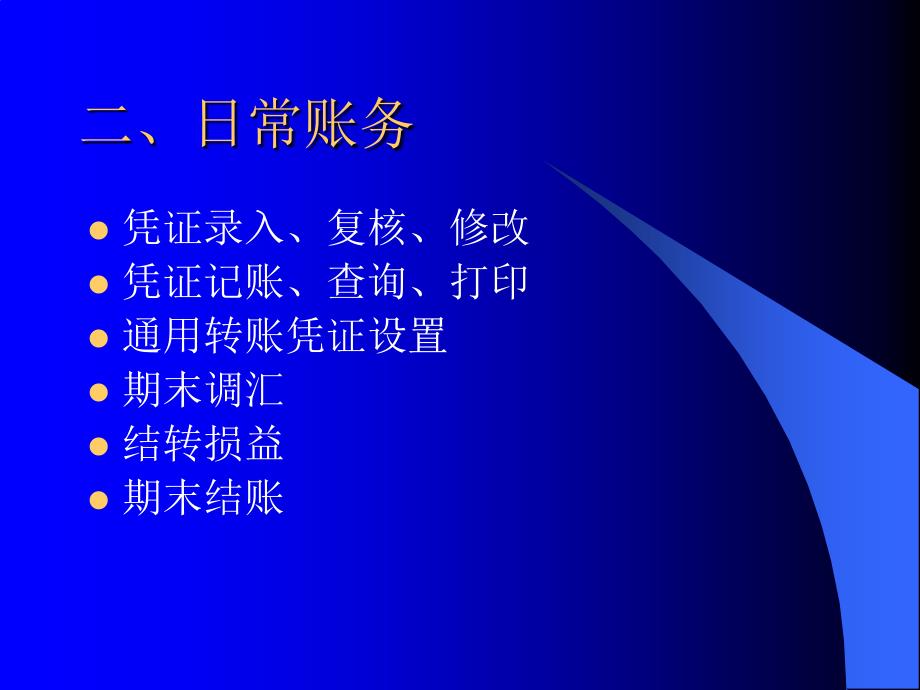 二、日常账务

- 凭证录入、复核、修改
- 凭证记账、查询、打印
- 通用转账凭证设置
- 期末调汇
- 结转损益
- 期末结账